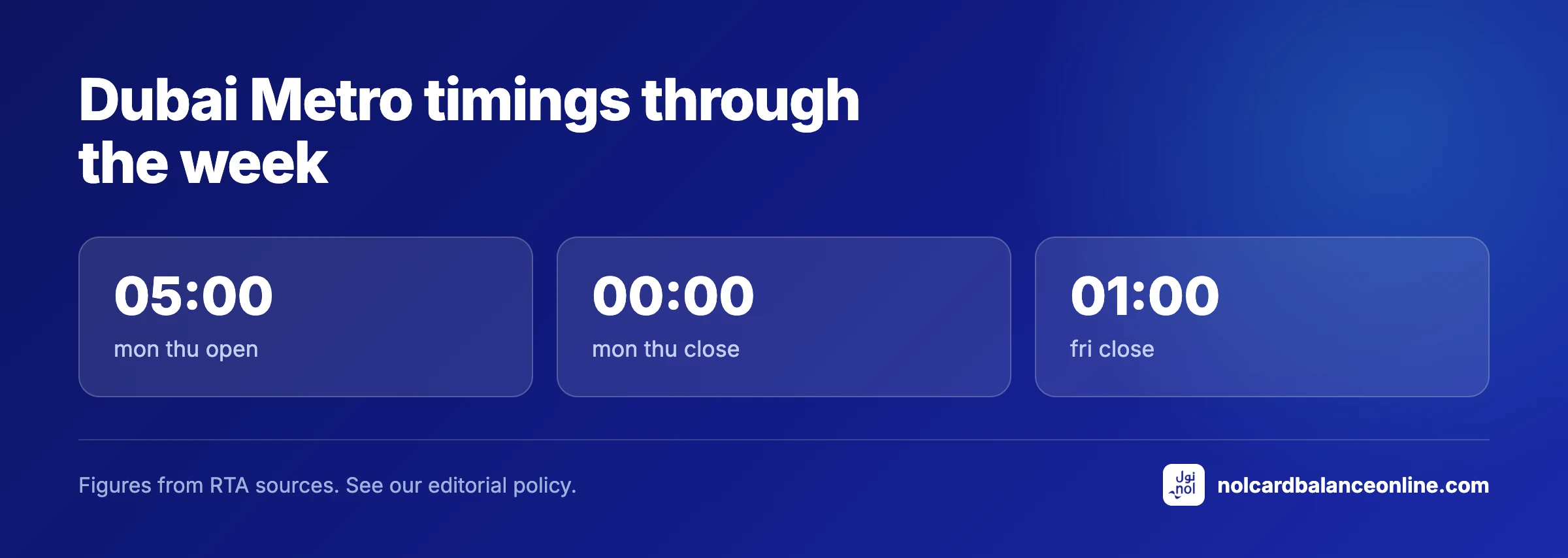 Dubai Metro timings through the week

05:00
mon thu open

00:00
mon thu close

01:00
fri close

Figures from RTA sources. See our editorial policy.

نول
nol

nolcardbalanceonline.com